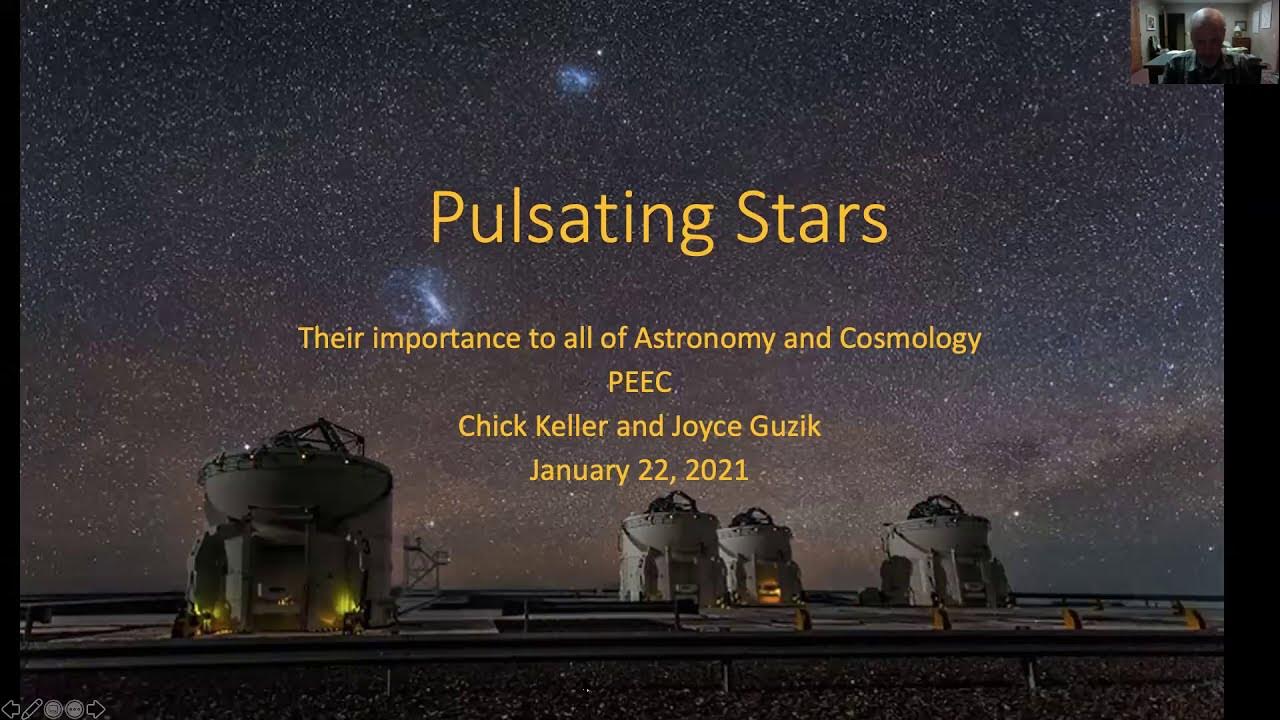 Pulsating Stars

Their importance to all of Astronomy and Cosmology
PEEC
Chick Keller and Joyce Guzik
January 22, 2021